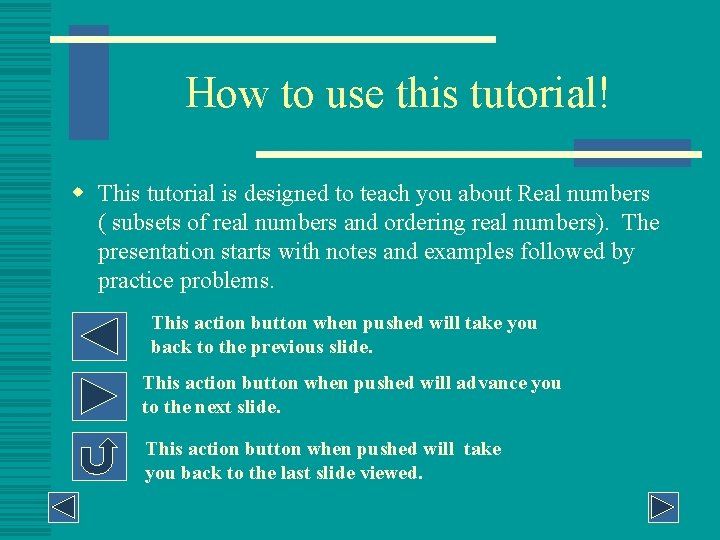 How to use this tutorial!

This tutorial is designed to teach you about Real numbers ( subsets of real numbers and ordering real numbers). The presentation starts with notes and examples followed by practice problems.

This action button when pushed will take you back to the previous slide.

This action button when pushed will advance you to the next slide.

This action button when pushed will take you back to the last slide viewed.